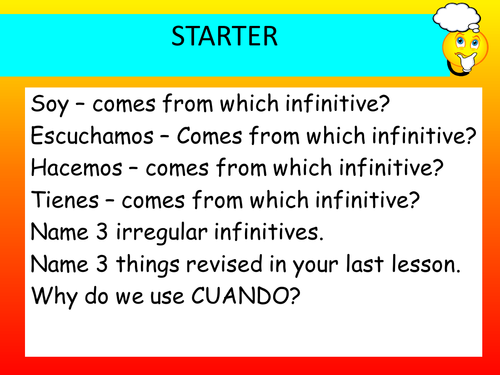 STARTER

Soy – comes from which infinitive?
Escuchamos – Comes from which infinitive?
Hacemos – comes from which infinitive?
Tienes – comes from which infinitive?
Name 3 irregular infinitives.
Name 3 things revised in your last lesson.
Why do we use CUANDO?